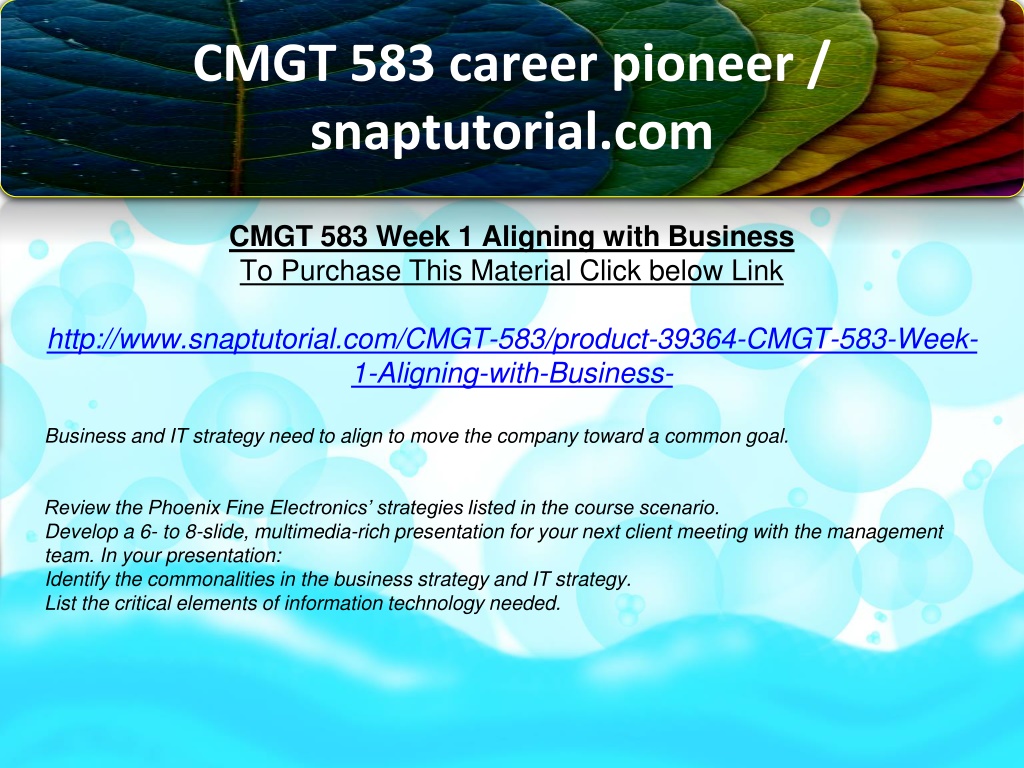 CMGT 583 career pioneer / snaptutorial.com

CMGT 583 Week 1 Aligning with Business
To Purchase This Material Click below Link

http://www.snaptutorial.com/CMGT-583/product-39364-CMGT-583-Week-1-Aligning-with-Business-

Business and IT strategy need to align to move the company toward a common goal.

Review the Phoenix Fine Electronics' strategies listed in the course scenario.
Develop a 6- to 8-slide, multimedia-rich presentation for your next client meeting with the management team. In your presentation:
Identify the commonalities in the business strategy and IT strategy.
List the critical elements of information technology needed.